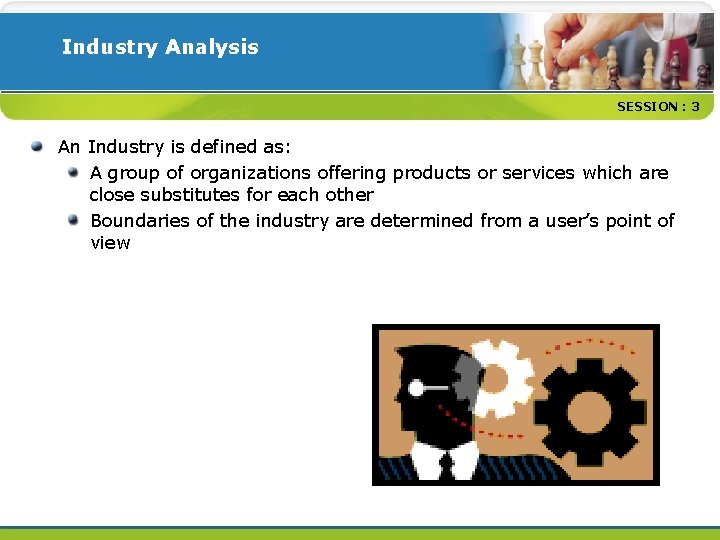 Industry Analysis

SESSION : 3

An Industry is defined as:

A group of organizations offering products or services which are close substitutes for each other

Boundaries of the industry are determined from a user's point of view